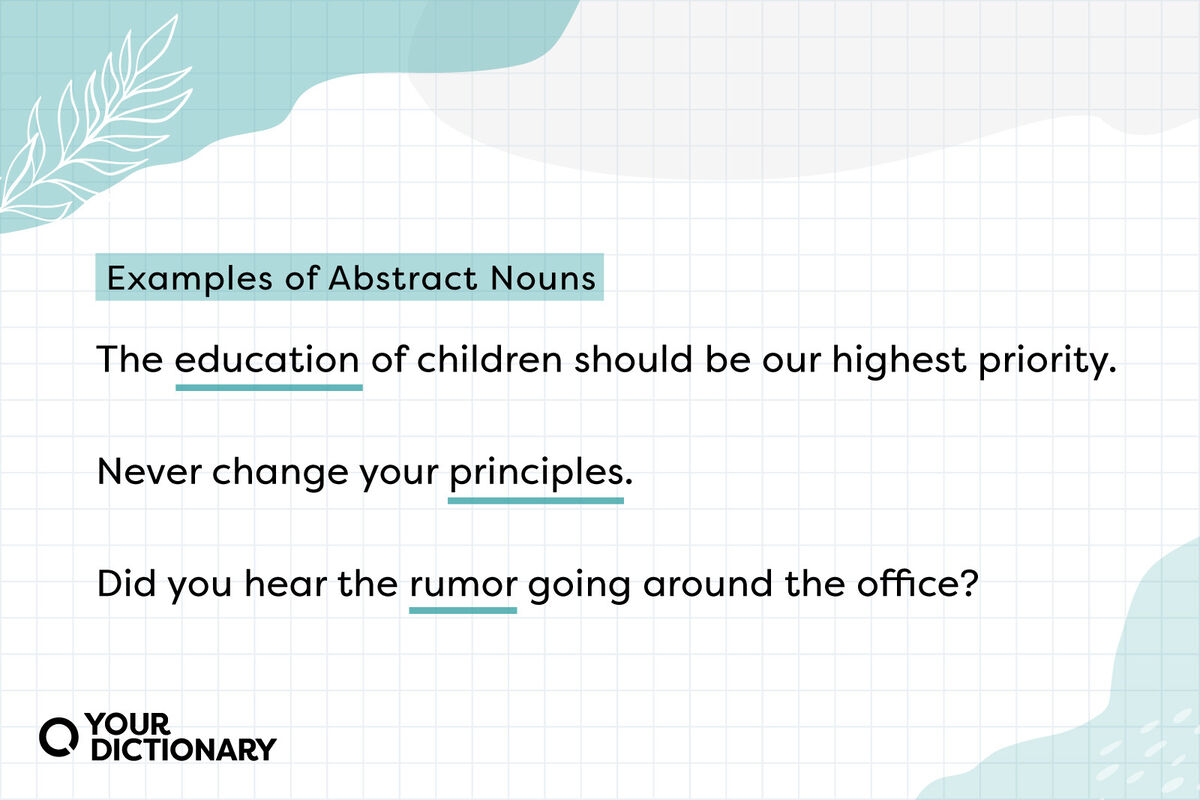 Examples of Abstract Nouns

The education of children should be our highest priority.

Never change your principles.

Did you hear the rumor going around the office?

YOUR DICTIONARY